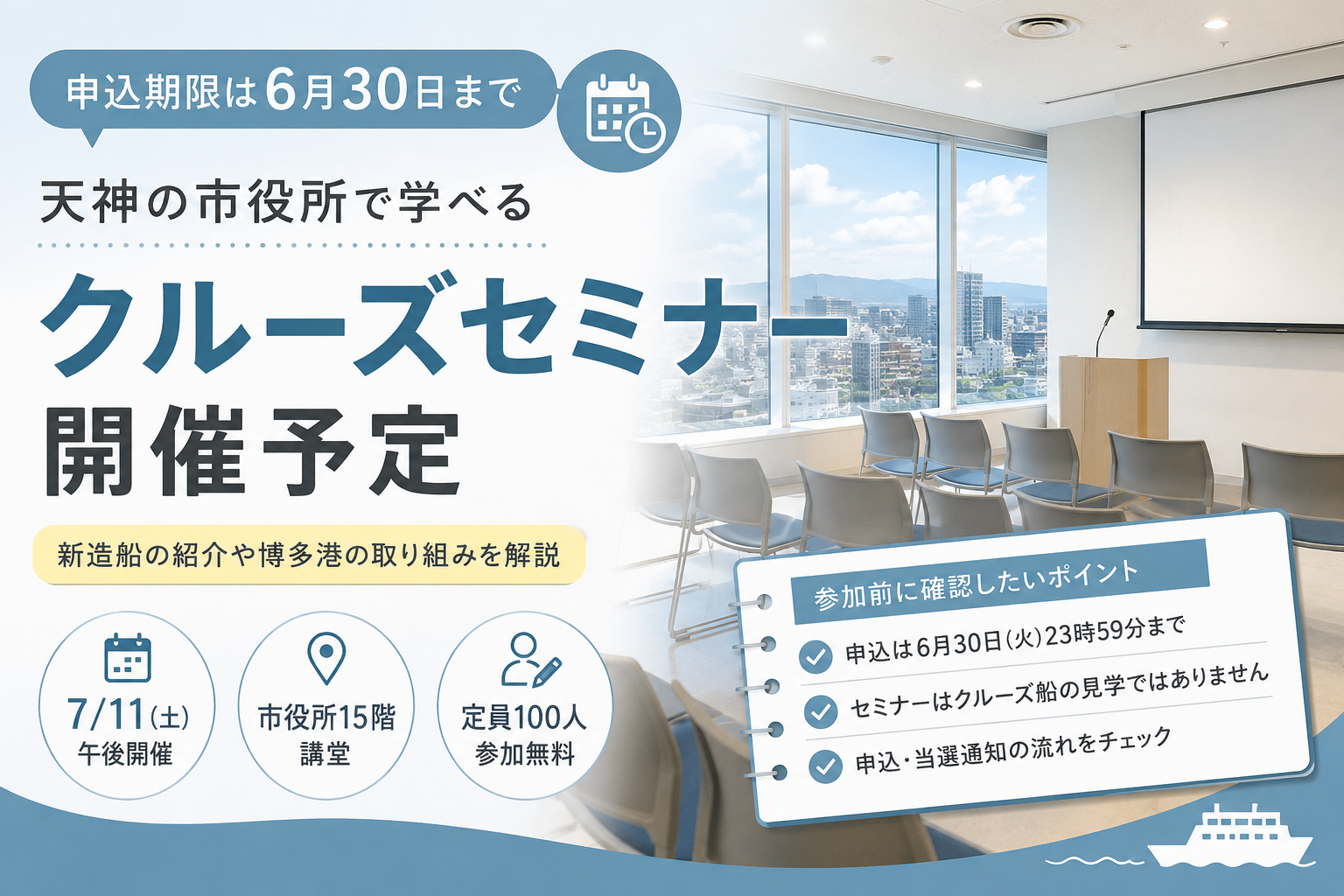 申込期限は6月30日まで

天神の市役所で学べる

クルーズセミナー
開催予定

新造船の紹介や博多港の取り組みを解説

7/11(土)
午後開催

市役所15階
講堂

定員100人
参加無料

参加前に確認したいポイント

申込は6月30日(火)23時59分まで

セミナーはクルーズ船の見学ではありません

申込・当選通知の流れをチェック